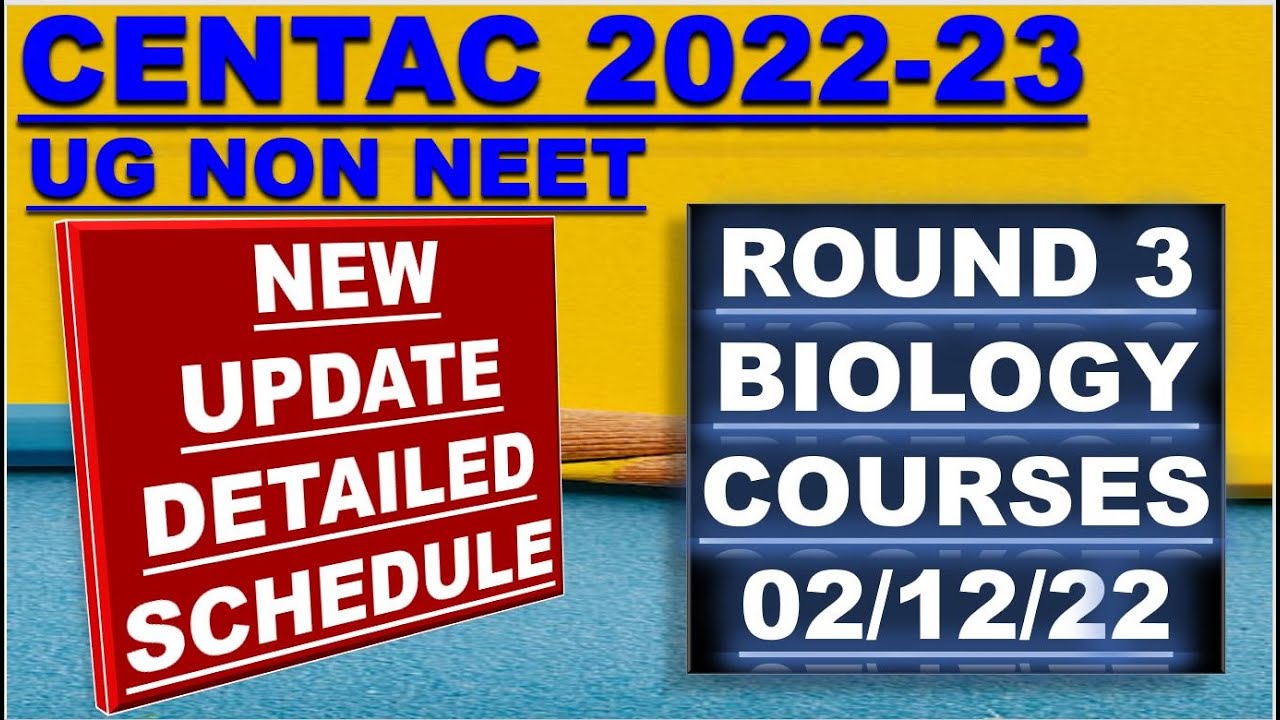 CENTAC 2022-23
UG NON NEET

NEW
UPDATE
DETAILED
SCHEDULE

ROUND 3
BIOLOGY
COURSES
02/12/22